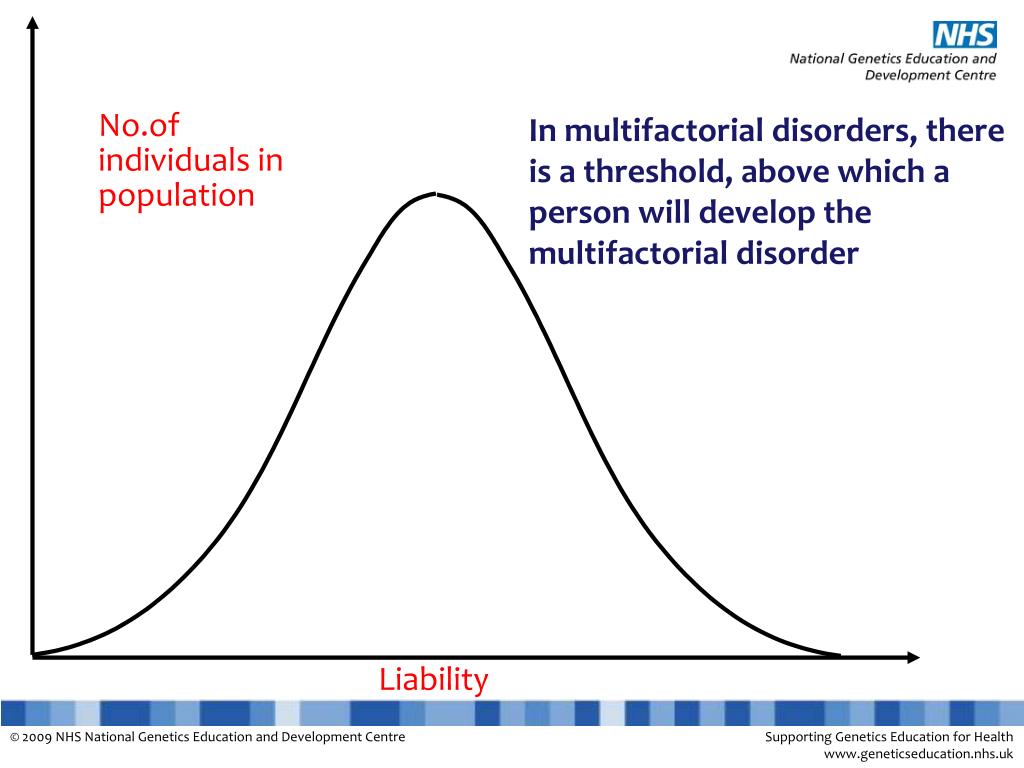 NHS
National Genetics Education and Development Centre

No.of individuals in population

In multifactorial disorders, there is a threshold, above which a person will develop the multifactorial disorder

Liability

© 2009 NHS National Genetics Education and Development Centre

Supporting Genetics Education for Health
www.geneticseducation.nhs.uk